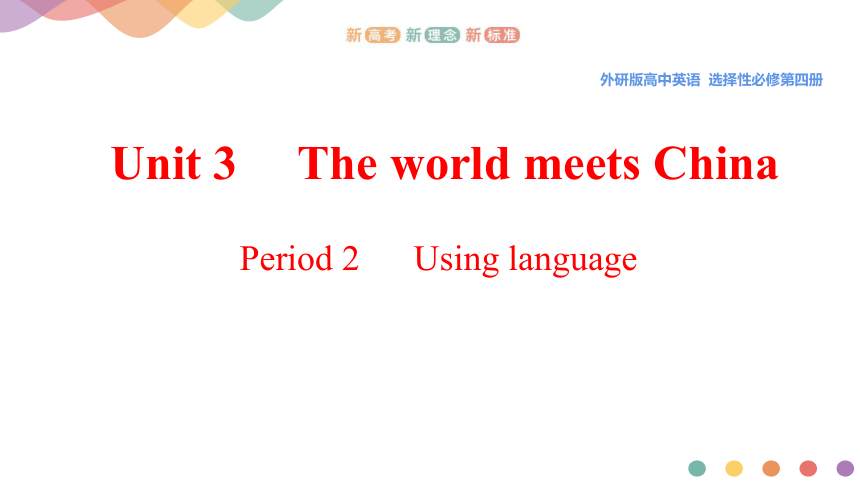 新高考 新理念 新标准

外研版高中英语 选择性必修第四册

Unit 3 The world meets China

Period 2 Using language